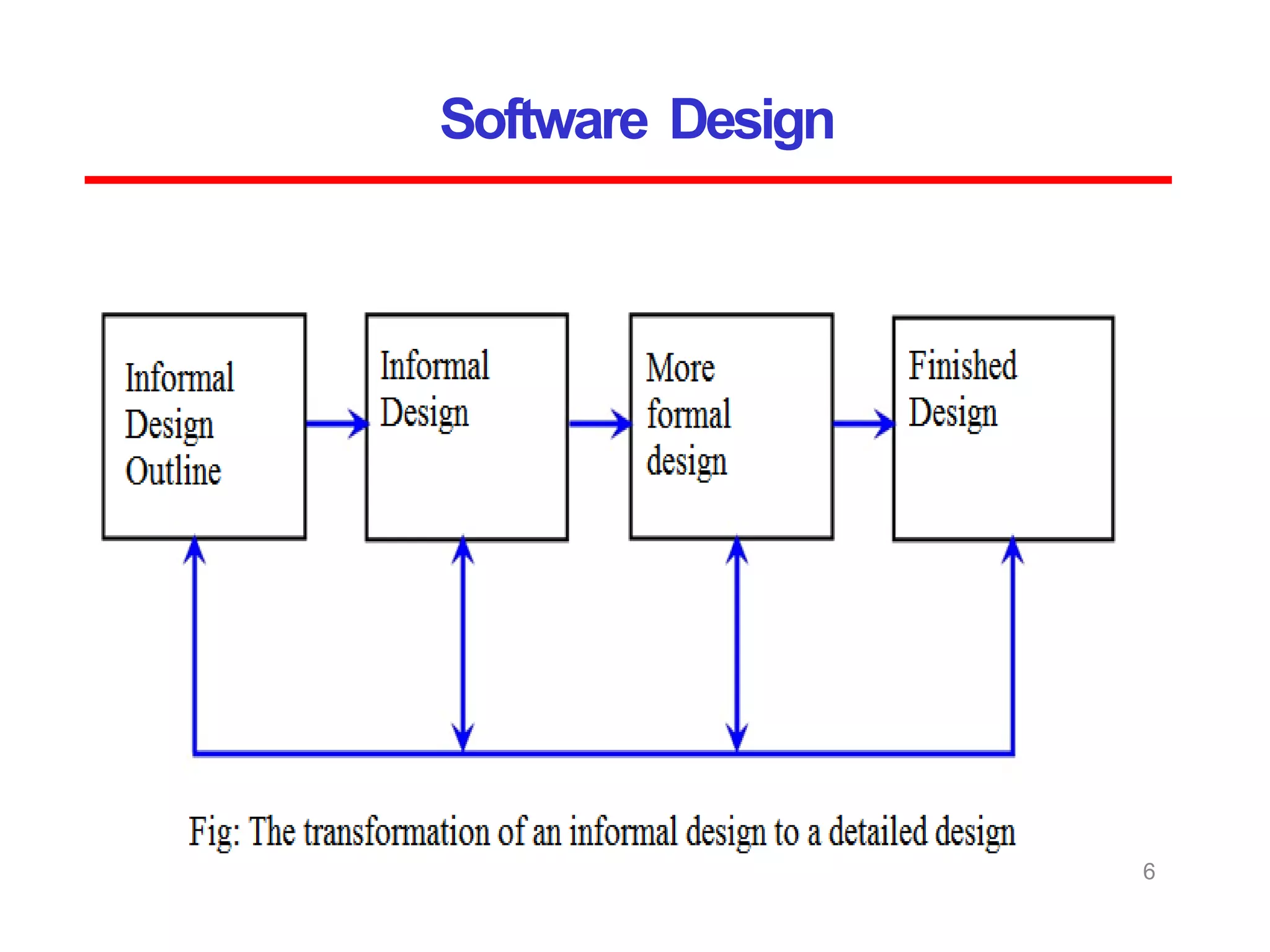 Software Design

Informal Design Outline

Informal Design

More formal design

Finished Design

Fig: The transformation of an informal design to a detailed design

6